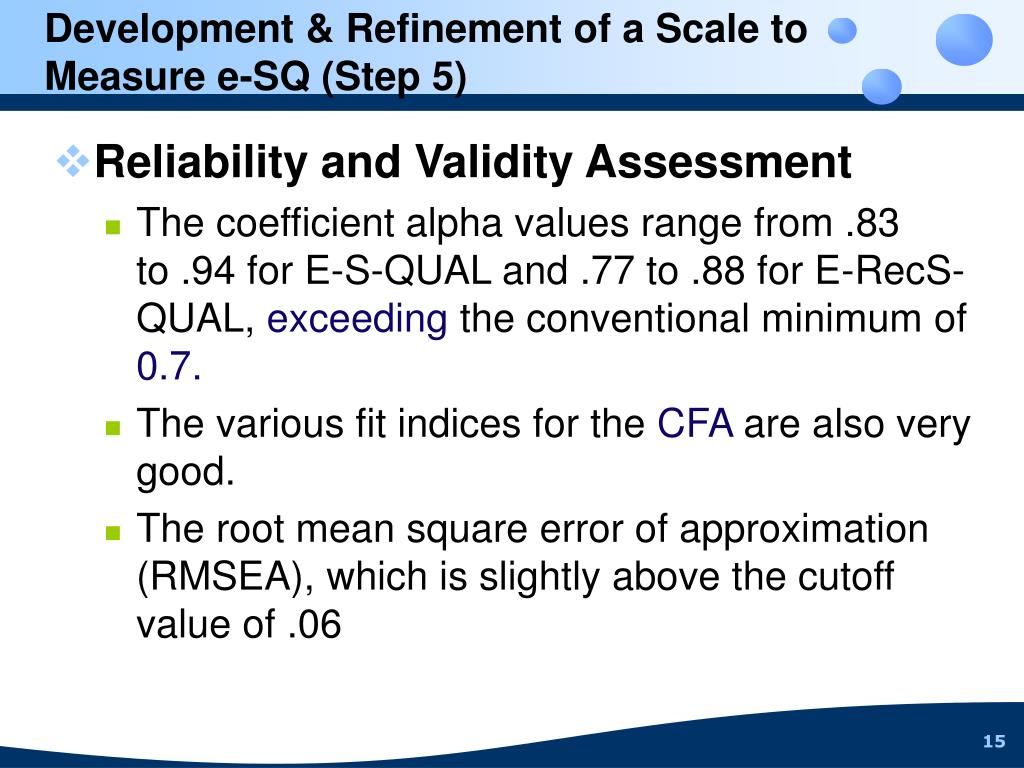 Development & Refinement of a Scale to Measure e-SQ (Step 5)

Reliability and Validity Assessment

The coefficient alpha values range from .83 to .94 for E-S-QUAL and .77 to .88 for E-RecS-QUAL, exceeding the conventional minimum of 0.7.

The various fit indices for the CFA are also very good.

The root mean square error of approximation (RMSEA), which is slightly above the cutoff value of .06

15